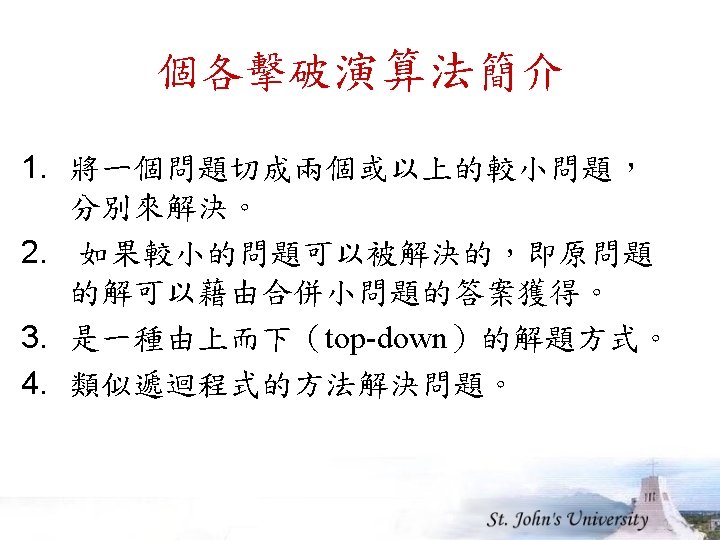 個各擊破演算法簡介

1. 將一個問題切成兩個或以上的較小問題，分別來解決。

2. 如果較小的問題可以被解決的，即原問題的解可以藉由合併小問題的答案獲得。

3. 是一種由上而下（top-down）的解題方式。

4. 類似遞迴程式的方法解決問題。

St. John's University